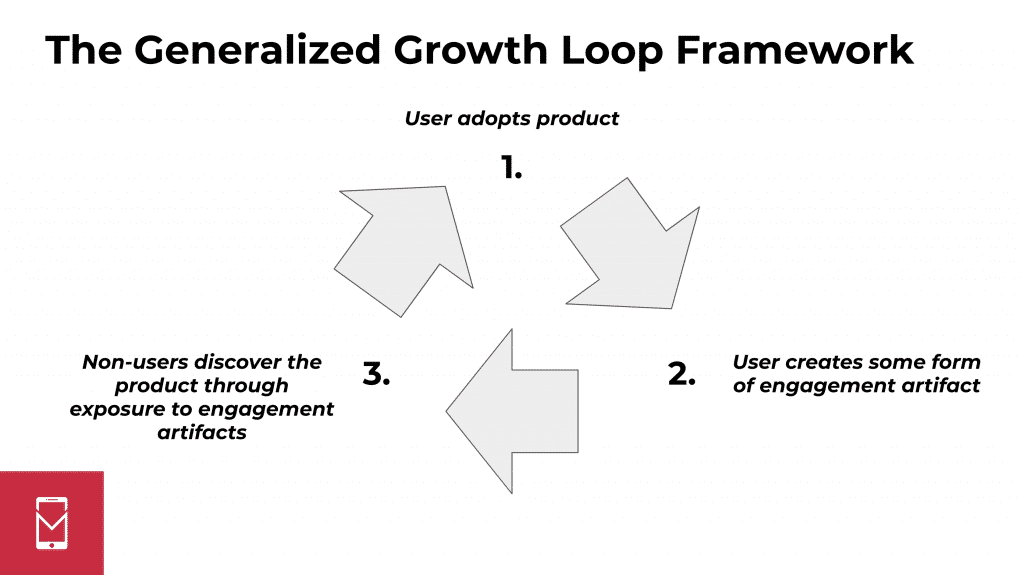 The Generalized Growth Loop Framework

User adopts product

1.

2.

User creates some form of engagement artifact

3.

Non-users discover the product through exposure to engagement artifacts